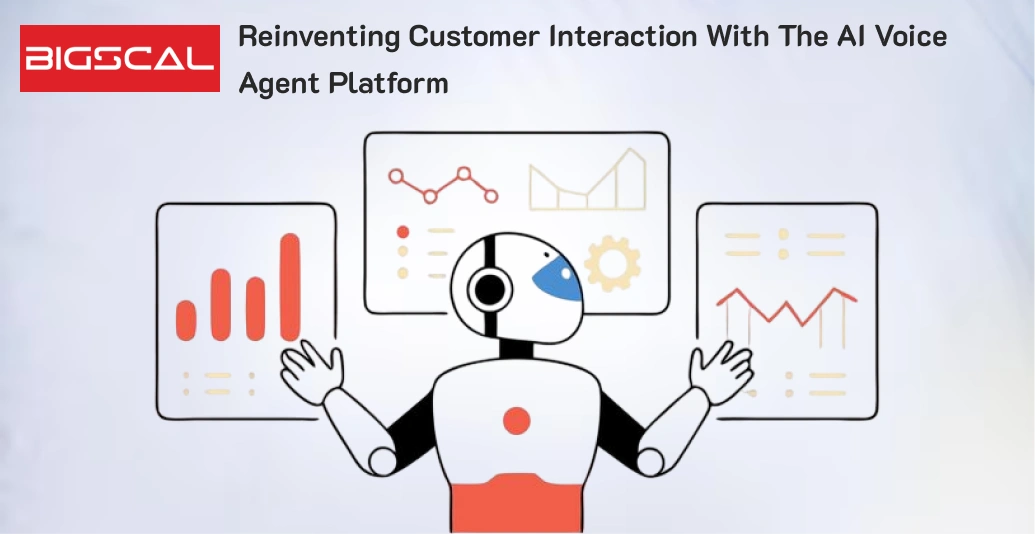 BIGSCAL

Reinventing Customer Interaction With The AI Voice Agent Platform